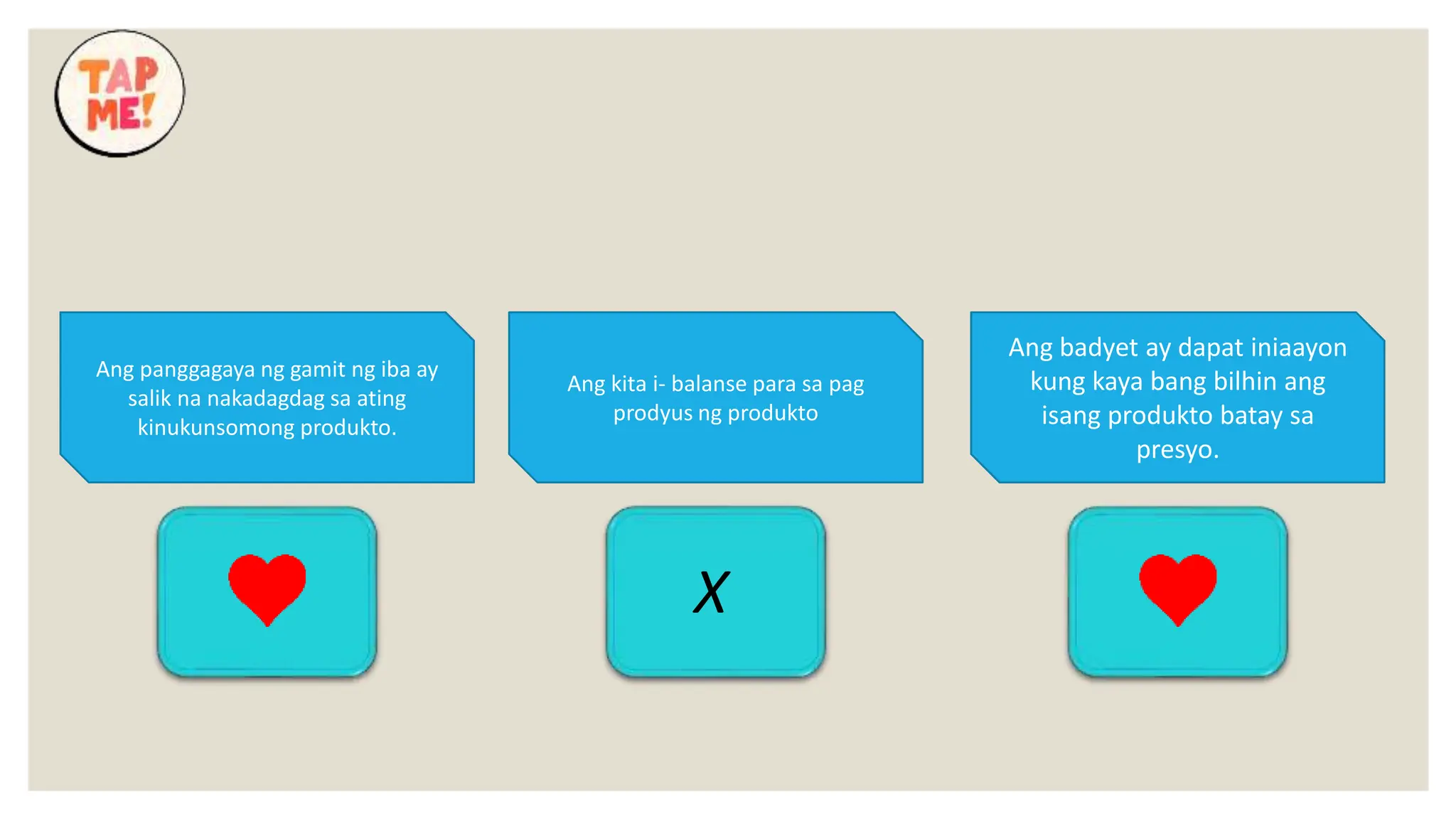 TAP ME!

Ang panggagaya ng gamit ng iba ay salik na nakadagdag sa ating kinukunsomong produkto.

Ang kita i- balanse para sa pag prodyus ng produkto

Ang badyet ay dapat iniaayon kung kaya bang bilhin ang isang produkto batay sa presyo.

X